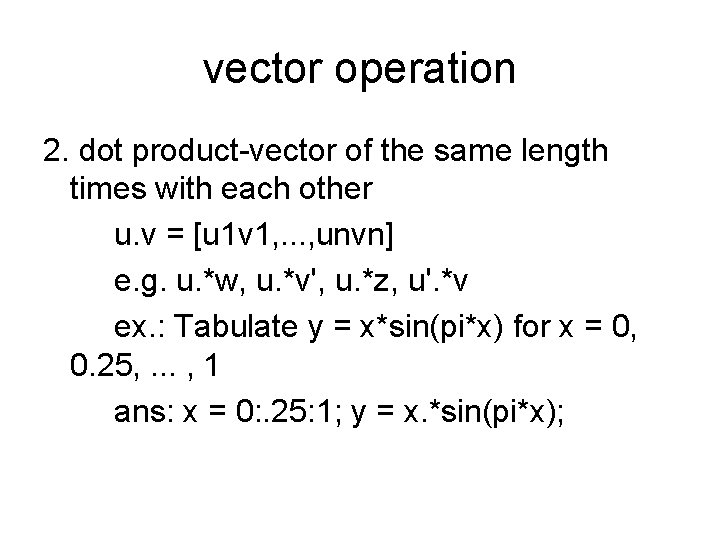 vector operation

2. dot product-vector of the same length times with each other

u.v = [u1v1,...,unvn]

e.g. u.*w, u.*v', u.*z, u'.*v

ex.: Tabulate y = x*sin(pi*x) for x = 0, 0.25, ... , 1

ans: x = 0:.25:1; y = x.*sin(pi*x);